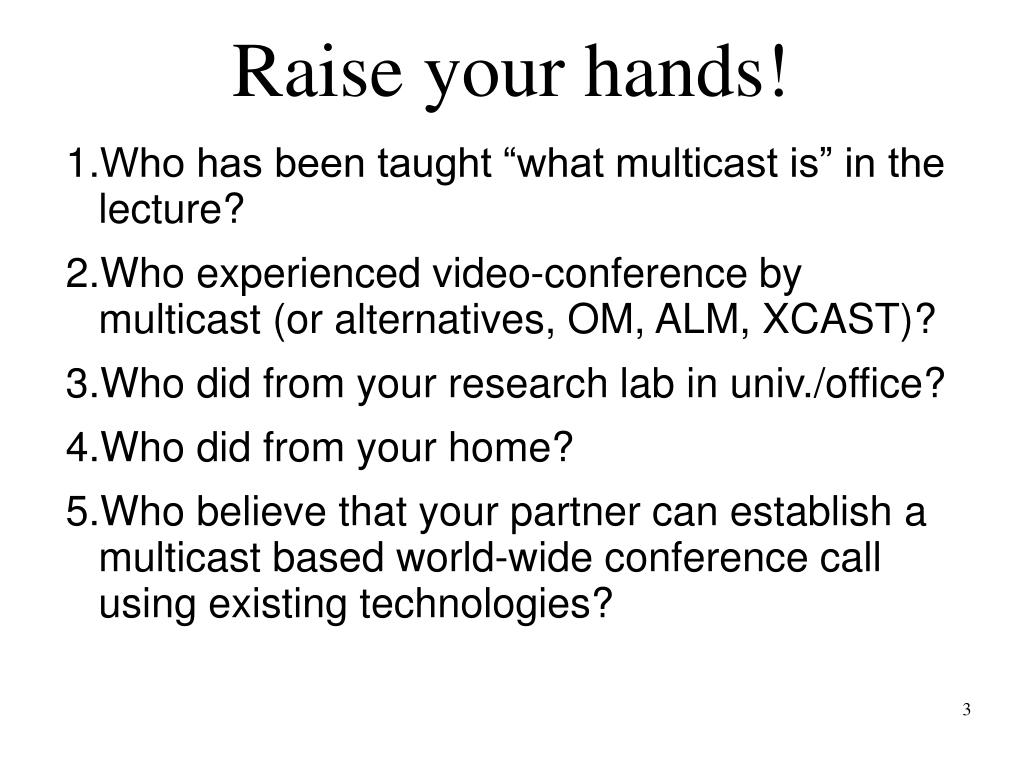 Raise your hands!

1.Who has been taught “what multicast is” in the lecture?

2.Who experienced video-conference by multicast (or alternatives, OM, ALM, XCAST)?

3.Who did from your research lab in univ./office?

4.Who did from your home?

5.Who believe that your partner can establish a multicast based world-wide conference call using existing technologies?

3